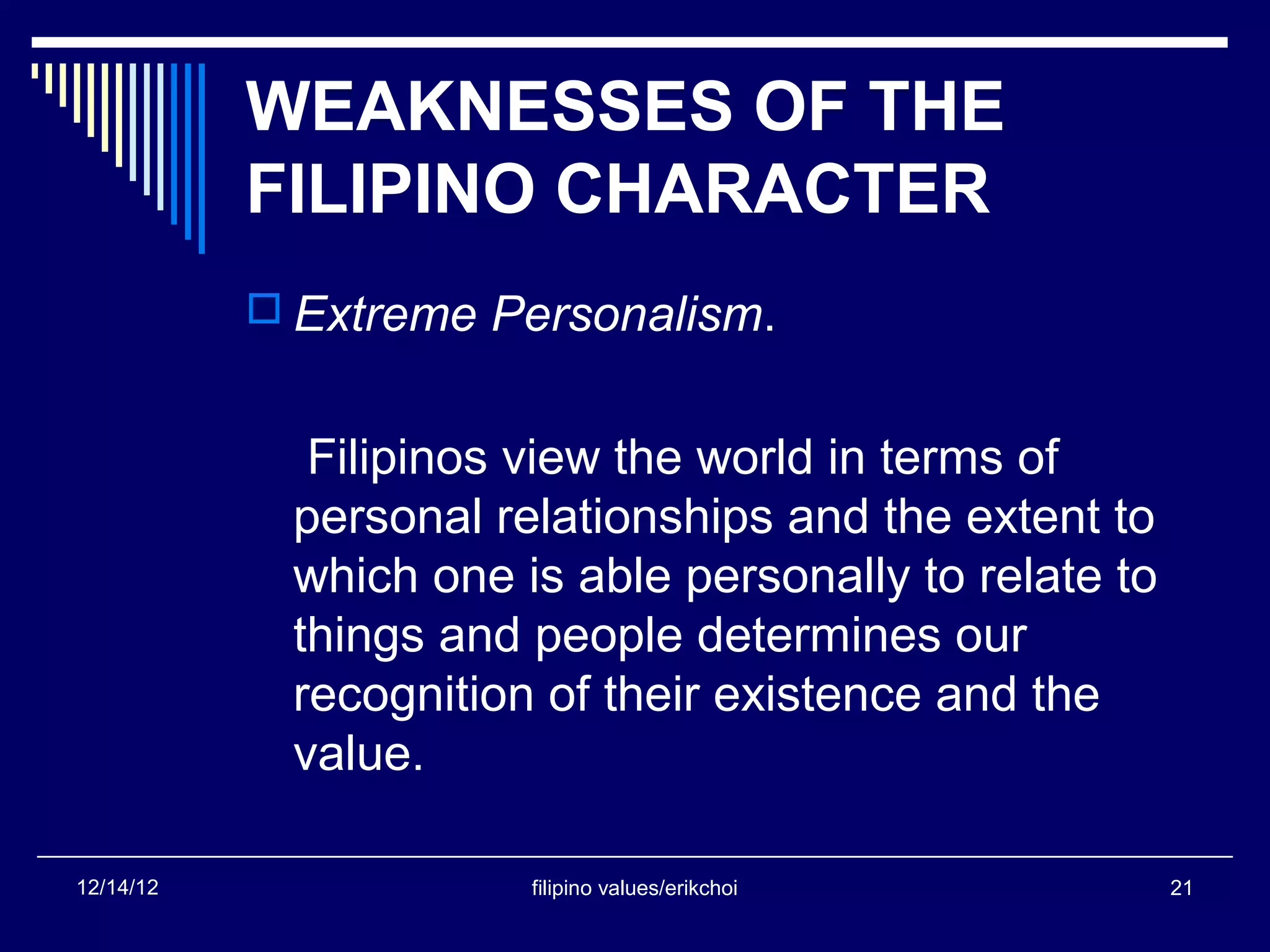 WEAKNESSES OF THE FILIPINO CHARACTER

Extreme Personalism.

Filipinos view the world in terms of personal relationships and the extent to which one is able personally to relate to things and people determines our recognition of their existence and the value.

12/14/12

filipino values/erikchoi

21